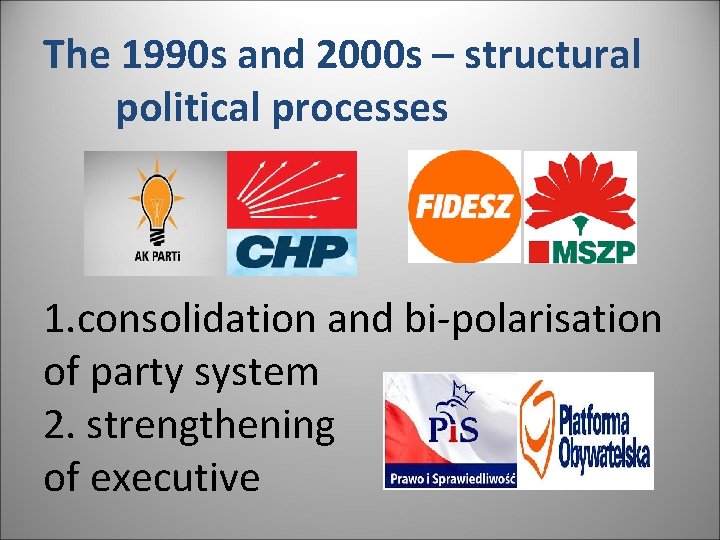 The 1990s and 2000s – structural political processes

AK PARTİ

CHP

FIDESZ

MSZP

1.consolidation and bi-polarisation of party system
2. strengthening of executive

PiS
Prawo i Sprawiedliwość

Platforma Obywatelska